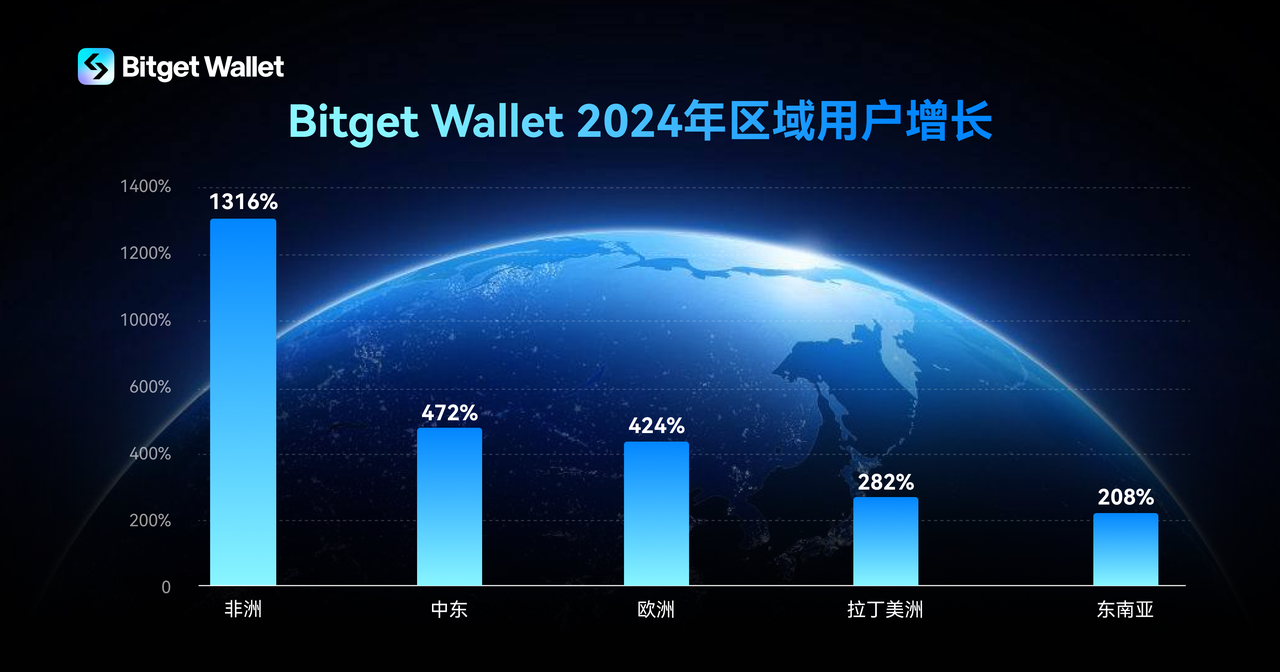 Bitget Wallet

Bitget Wallet 2024年区域用户增长

1400%
1200%
1000%
600%
400%
200%
0

1316%
472%
424%
282%
208%

非洲
中东
欧洲
拉丁美洲
东南亚